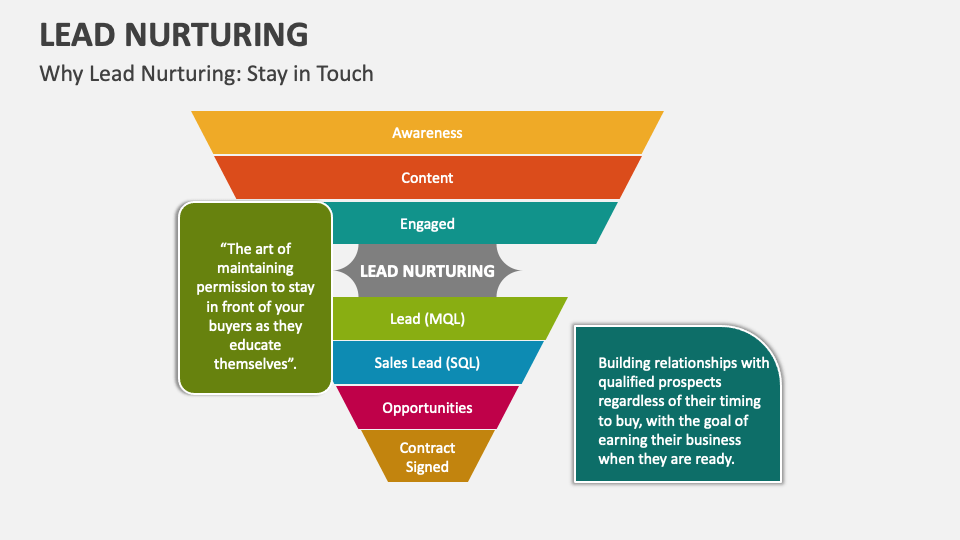 LEAD NURTURING
Why Lead Nurturing: Stay in Touch

Awareness
Content
Engaged
LEAD NURTURING
Lead (MQL)
Sales Lead (SQL)
Opportunities
Contract Signed

“The art of maintaining permission to stay in front of your buyers as they educate themselves”.

Building relationships with qualified prospects regardless of their timing to buy, with the goal of earning their business when they are ready.